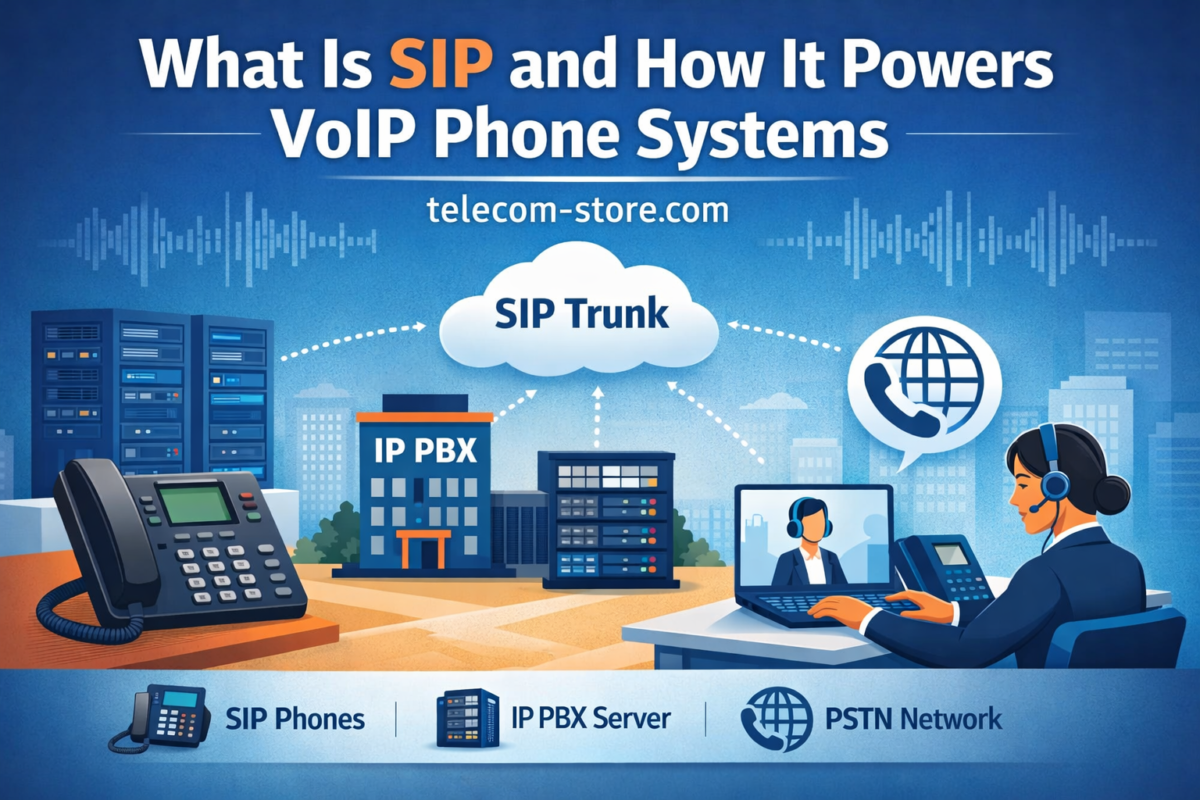 What Is SIP and How It Powers VoIP Phone Systems

telecom-store.com

SIP Trunk

IP PBX

SIP Phones | IP PBX Server | PSTN Network